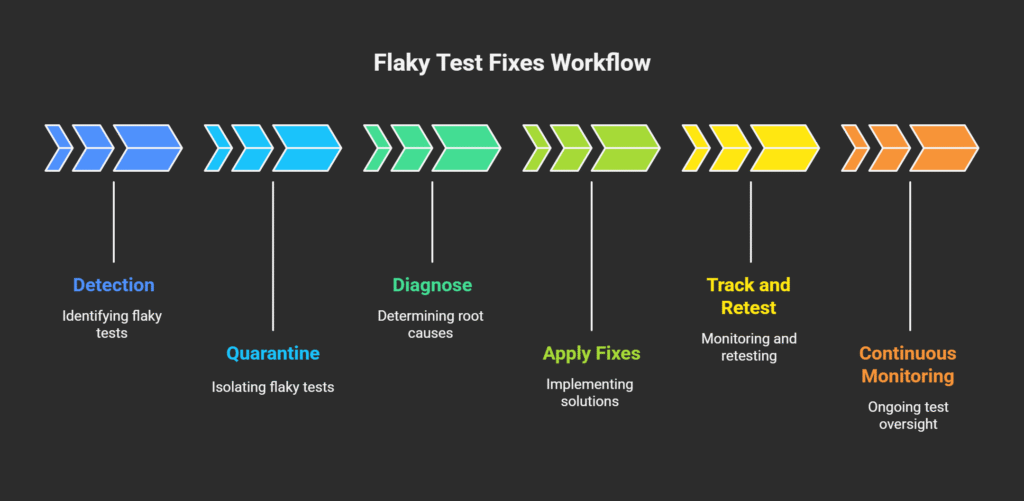 Flaky Test Fixes Workflow

Detection

Identifying flaky tests

Quarantine

Isolating flaky tests

Diagnose

Determining root causes

Apply Fixes

Implementing solutions

Track and Retest

Monitoring and retesting

Continuous Monitoring

Ongoing test oversight